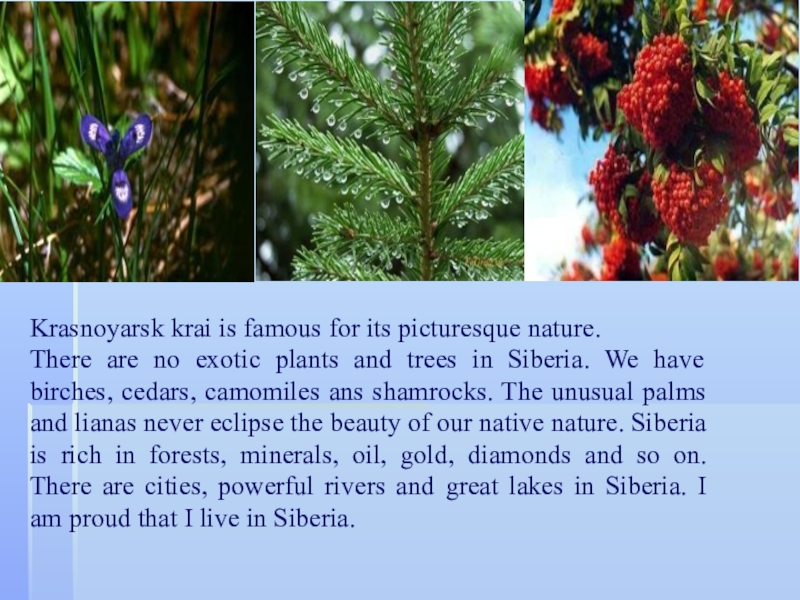 Krasnoyarsk krai is famous for its picturesque nature.
There are no exotic plants and trees in Siberia. We have birches, cedars, camomiles ans shamrocks. The unusual palms and lianas never eclipse the beauty of our native nature. Siberia is rich in forests, minerals, oil, gold, diamonds and so on. There are cities, powerful rivers and great lakes in Siberia. I am proud that I live in Siberia.